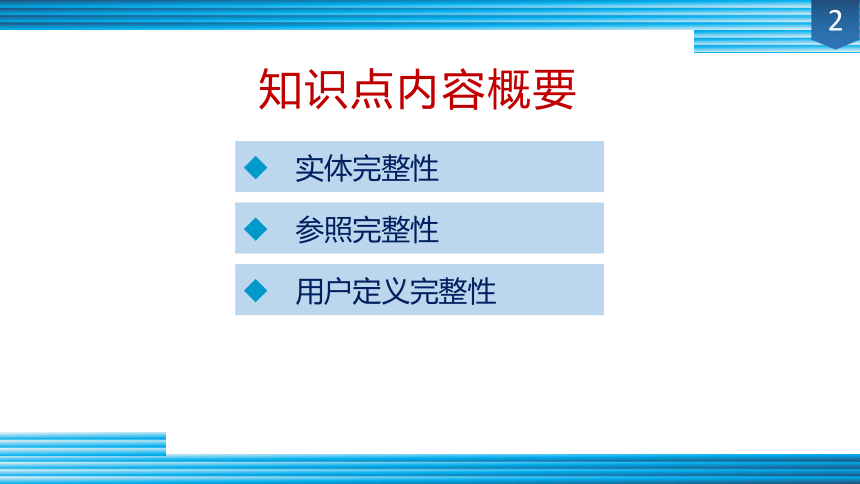 2

知识点内容概要

◆ 实体完整性

◆ 参照完整性

◆ 用户定义完整性